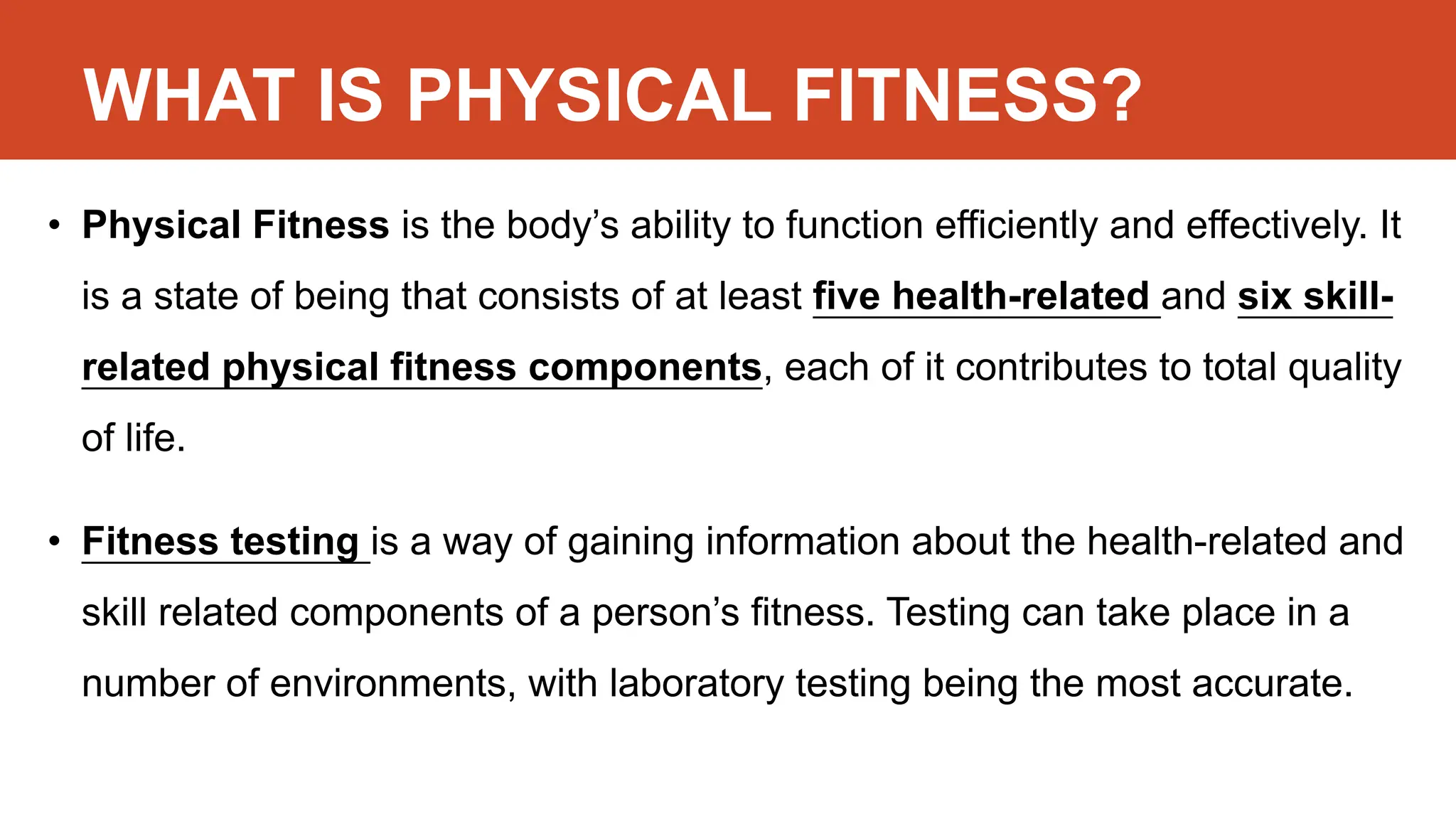 WHAT IS PHYSICAL FITNESS?

• Physical Fitness is the body's ability to function efficiently and effectively. It is a state of being that consists of at least five health-related and six skill-related physical fitness components, each of it contributes to total quality of life.

• Fitness testing is a way of gaining information about the health-related and skill related components of a person's fitness. Testing can take place in a number of environments, with laboratory testing being the most accurate.